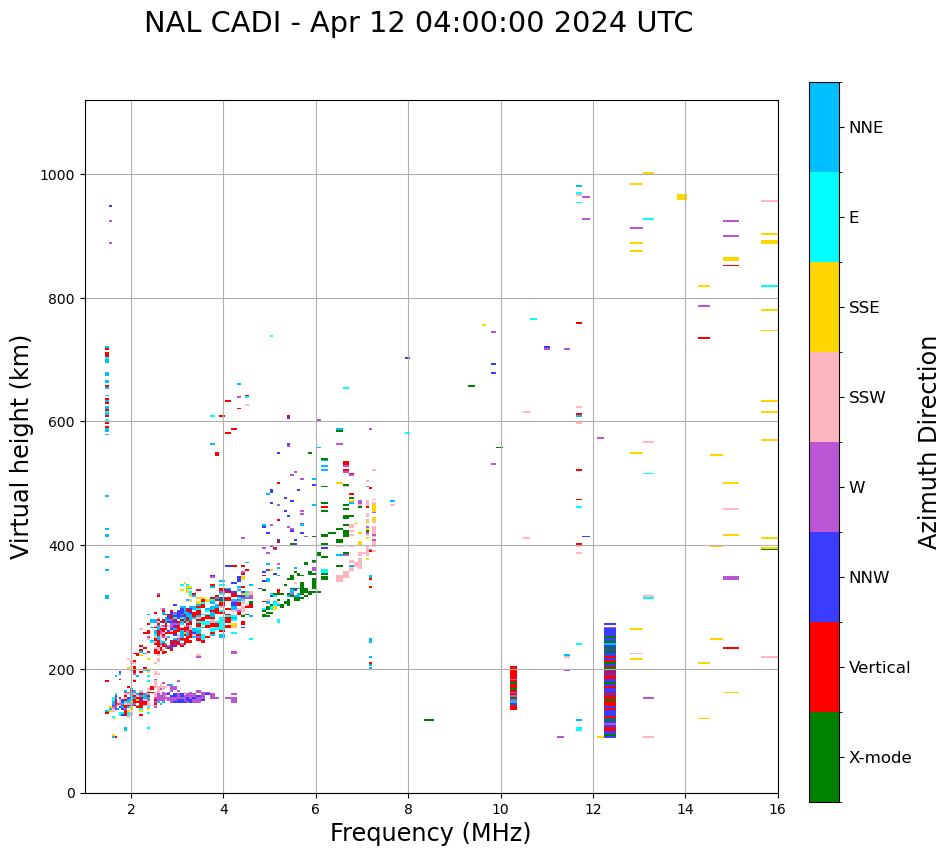 NAL CADI - Apr 12 04:00:00 2024 UTC

Virtual height (km)

1000
800
600
400
200
0

2
4
6
8
10
12
14
16

Frequency (MHz)

NNE
E
SSE
SSW
W
NNW
Vertical
X-mode

Azimuth Direction